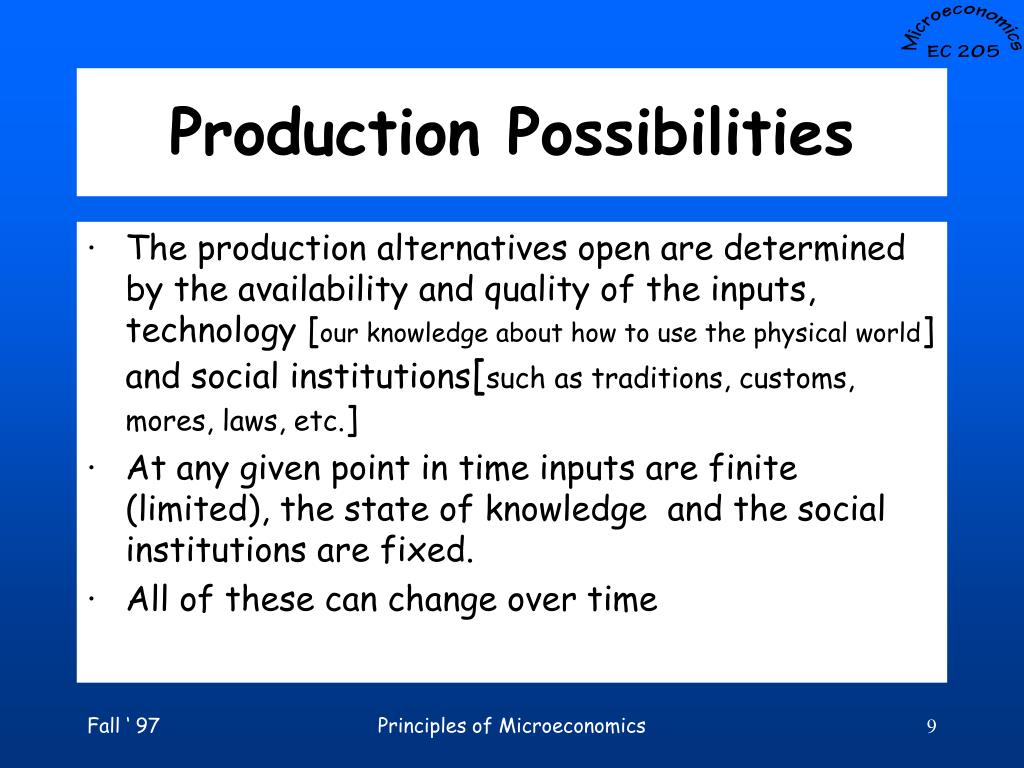 Microeconomics
EC 205

Production Possibilities

· The production alternatives open are determined by the availability and quality of the inputs, technology [our knowledge about how to use the physical world] and social institutions[such as traditions, customs, mores, laws, etc.]

· At any given point in time inputs are finite (limited), the state of knowledge and the social institutions are fixed.

· All of these can change over time

Fall ' 97

Principles of Microeconomics

9